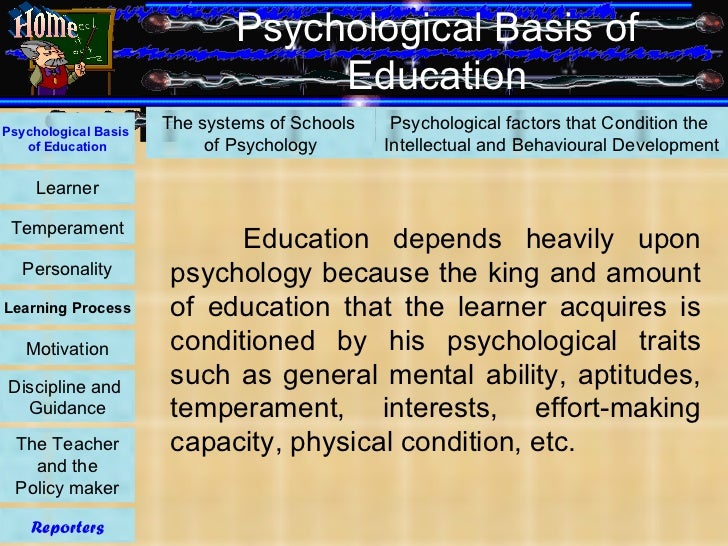 Home

Psychological Basis of Education

Psychological Basis of Education

Learner

Temperament

Personality

Learning Process

Motivation

Discipline and Guidance

The Teacher and the Policy maker

Reporters

The systems of Schools of Psychology

Psychological factors that Condition the Intellectual and Behavioural Development

Education depends heavily upon psychology because the king and amount of education that the learner acquires is conditioned by his psychological traits such as general mental ability, aptitudes, temperament, interests, effort-making capacity, physical condition, etc.